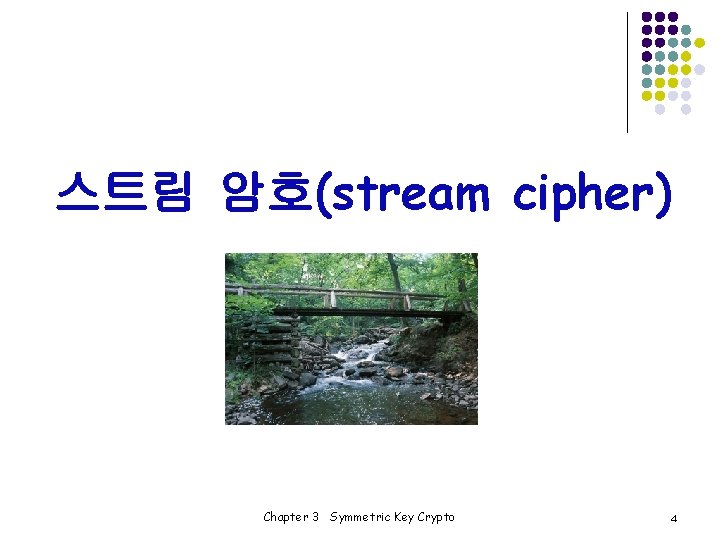 스트림 암호(stream cipher)

Chapter 3 Symmetric Key Crypto

4